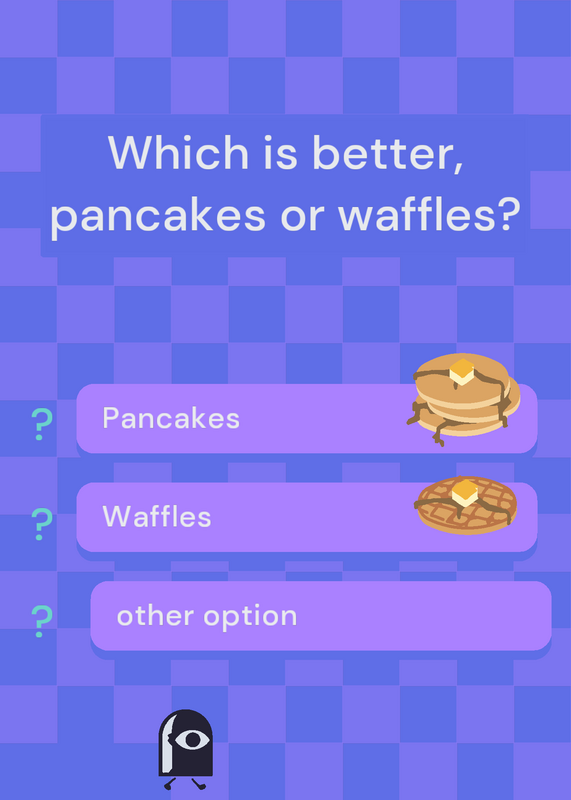 Which is better, pancakes or waffles?

?
Pancakes

?
Waffles

?
other option